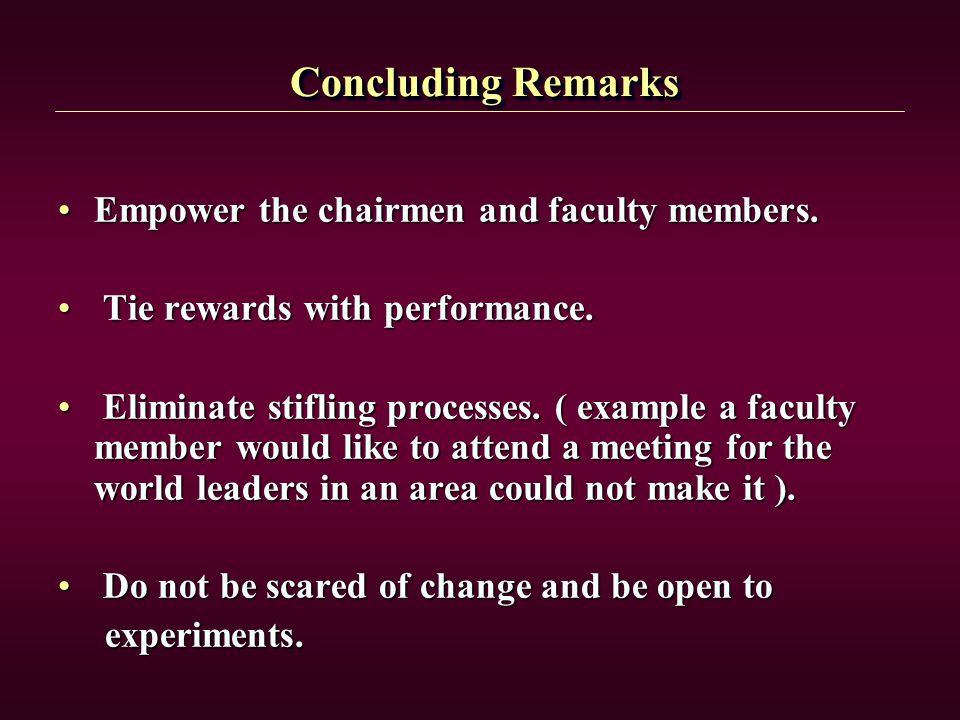 Concluding Remarks

• Empower the chairmen and faculty members.

• Tie rewards with performance.

• Eliminate stifling processes. ( example a faculty member would like to attend a meeting for the world leaders in an area could not make it ).

• Do not be scared of change and be open to experiments.